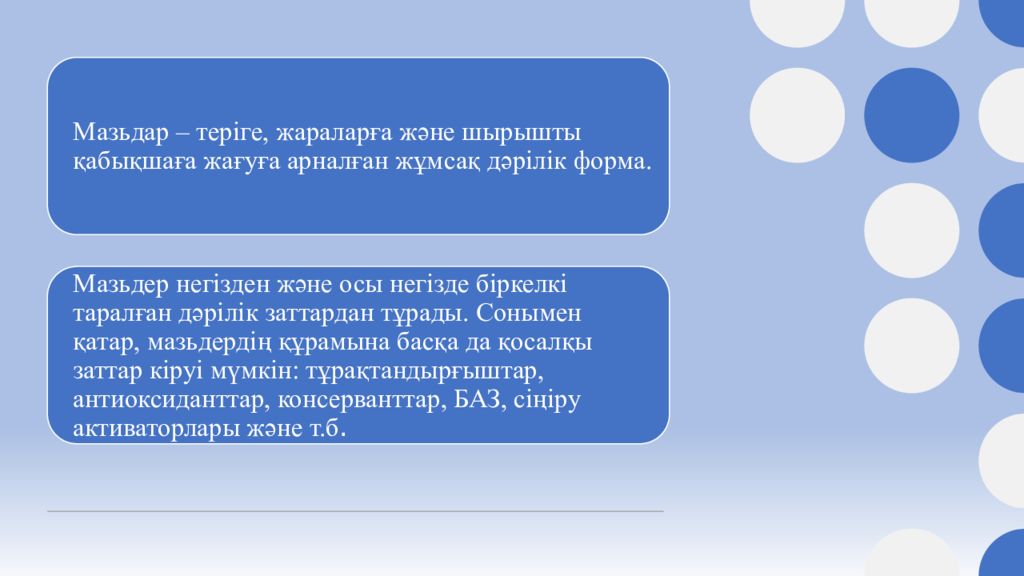 Мазьдар – теріге, жараларға және шырышты қабықшаға жағуға арналған жұмсақ дәрілік форма.

Мазьдер негізден және осы негізде біркелкі таралған дәрілік заттардан тұрады. Сонымен қатар, мазьдердің құрамына басқа да қосалқы заттар кіруі мүмкін: тұрақтандырғыштар, антиоксиданттар, консерванттар, БАЗ, сіңіру активаторлары және т.б.